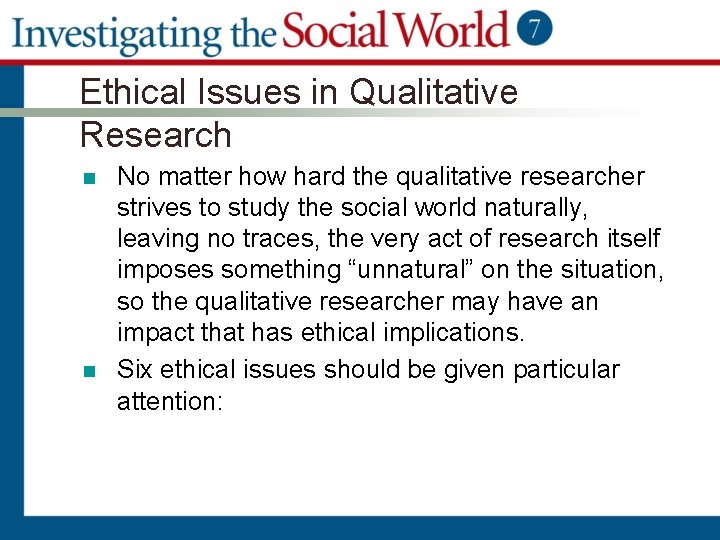 Investigating the Social World 7

Ethical Issues in Qualitative Research

No matter how hard the qualitative researcher strives to study the social world naturally, leaving no traces, the very act of research itself imposes something “unnatural” on the situation, so the qualitative researcher may have an impact that has ethical implications.

Six ethical issues should be given particular attention: